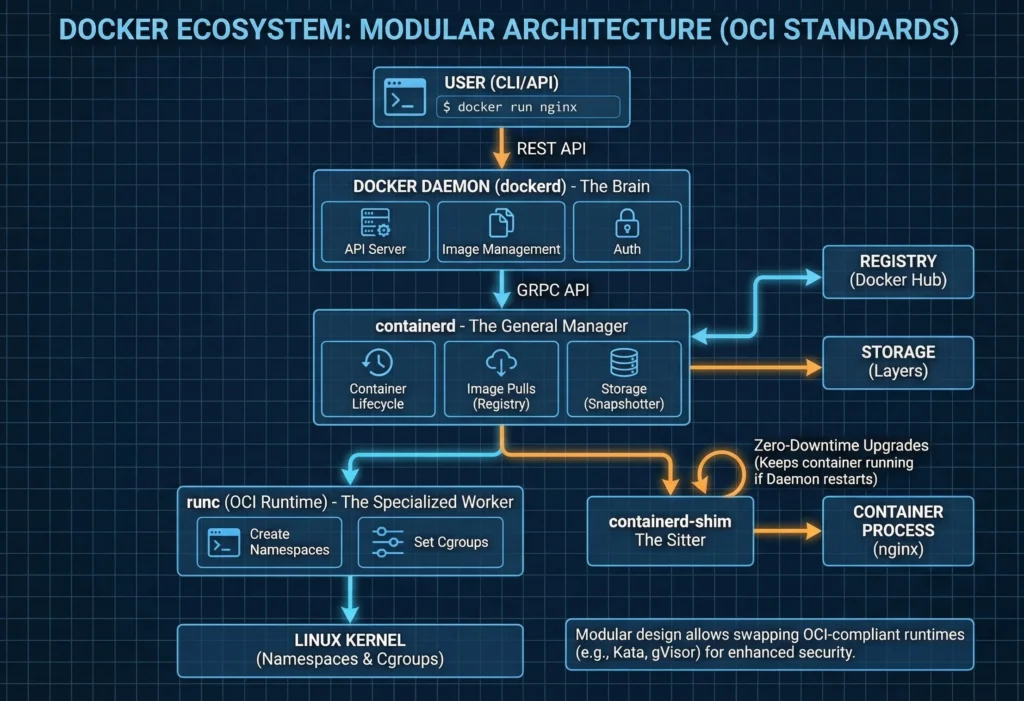 DOCKER ECOSYSTEM: MODULAR ARCHITECTURE (OCI STANDARDS)

USER (CLI/API)
$ docker run nginx

REST API

DOCKER DAEMON (dockerd) - The Brain
API Server
Image Management
Auth

GRPC API

REGISTRY
(Docker Hub)

containerd - The General Manager
Container Lifecycle
Image Pulls (Registry)
Storage (Snapshotter)

STORAGE
(Layers)

Zero-Downtime Upgrades
(Keeps container running if Daemon restarts)

runc (OCI Runtime) - The Specialized Worker
Create Namespaces
Set Cgroups

containerd-shim
The Sitter

CONTAINER PROCESS
(nginx)

LINUX KERNEL
(Namespaces & Cgroups)

Modular design allows swapping OCI-compliant runtimes (e.g., Kata, gVisor) for enhanced security.